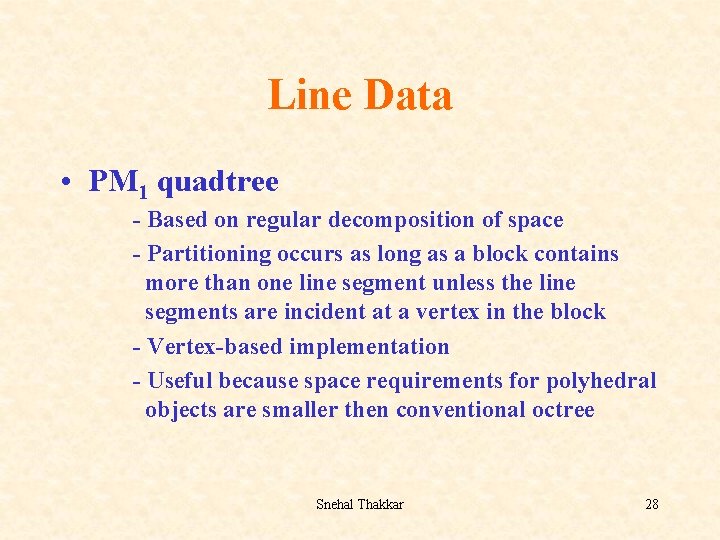 Line Data

• $PM_1$ quadtree

- Based on regular decomposition of space

- Partitioning occurs as long as a block contains more than one line segment unless the line segments are incident at a vertex in the block

- Vertex-based implementation

- Useful because space requirements for polyhedral objects are smaller then conventional octree

Snehal Thakkar

28